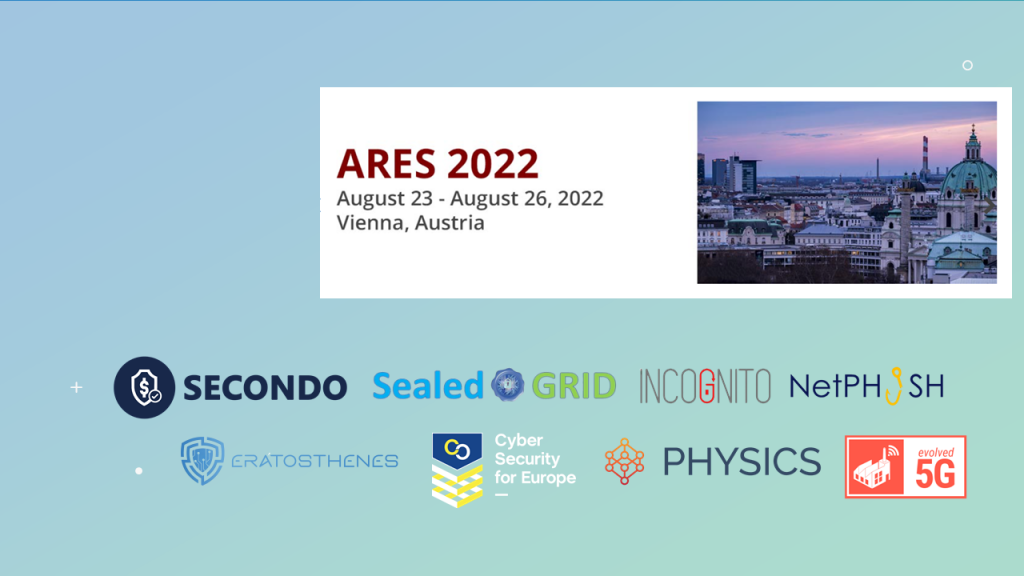 ARES 2022
August 23 - August 26, 2022
Vienna, Austria

SECONDO Sealed GRID INCOGNITO NetPHISH

ERATOSTHENES Cyber Security for Europe PHYSICS evolved 5G